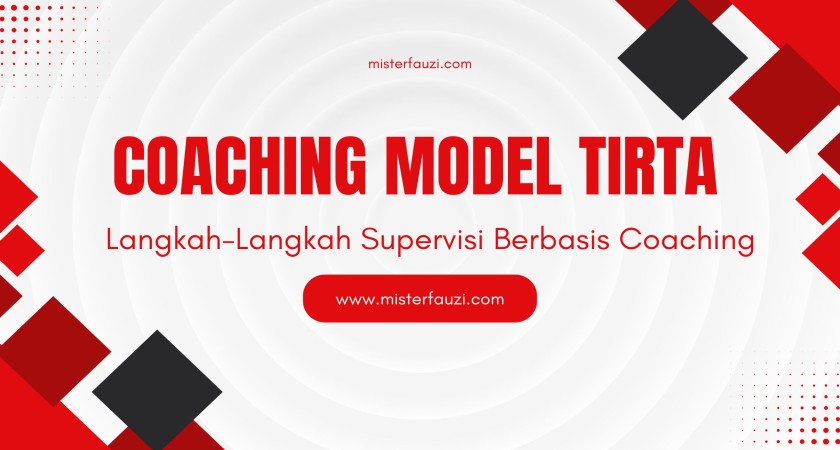 misterfauzi.com

COACHING MODEL TIRTA

Langkah-Langkah Supervisi Berbasis Coaching

www.misterfauzi.com